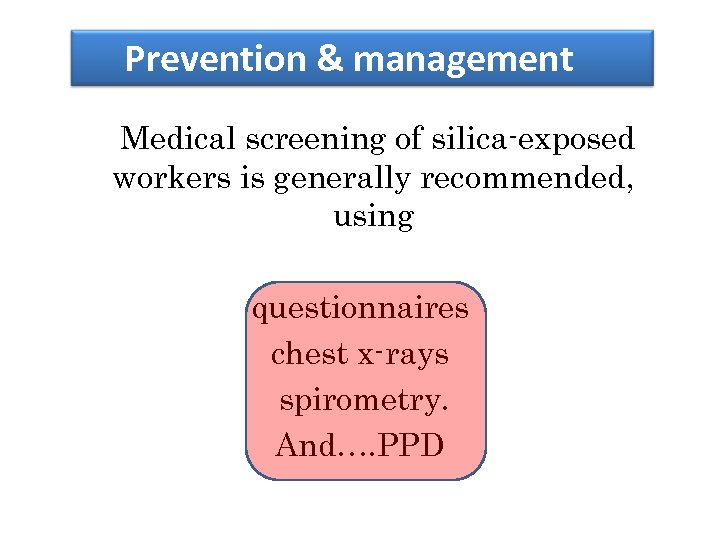 Prevention & management

Medical screening of silica-exposed workers is generally recommended, using

questionnaires
chest x-rays
spirometry.
And….PPD